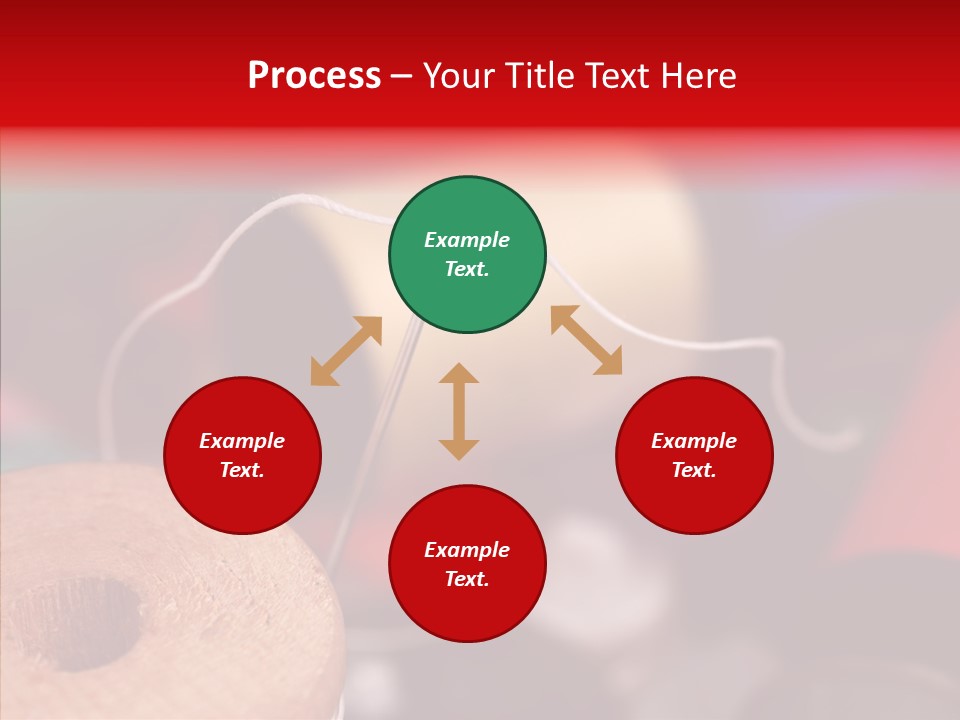 Process – Your Title Text Here

Example Text.

Example Text.

Example Text.

Example Text.